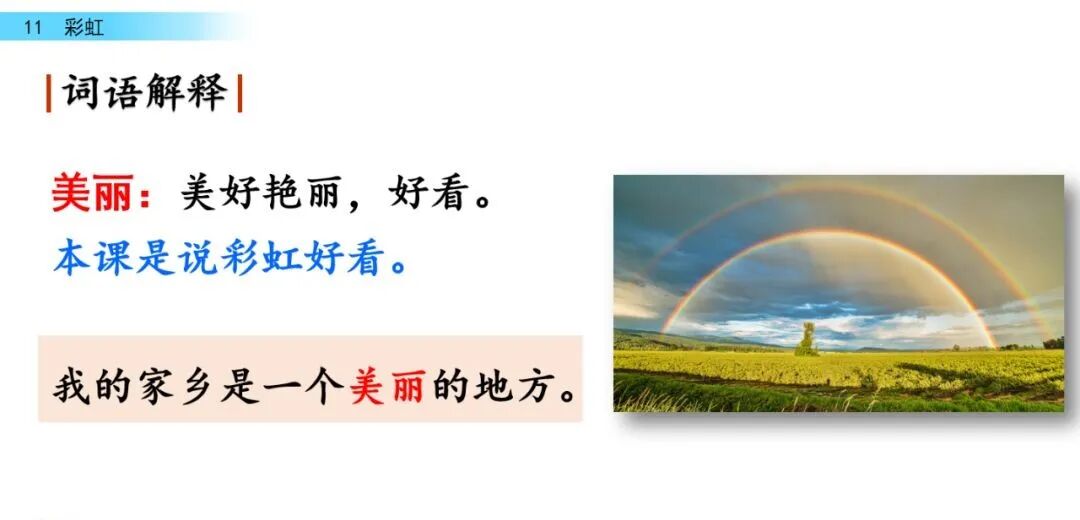 11 彩虹

词语解释

美丽：美好艳丽，好看。
本课是说彩虹好看。

我的家乡是一个美丽的地方。